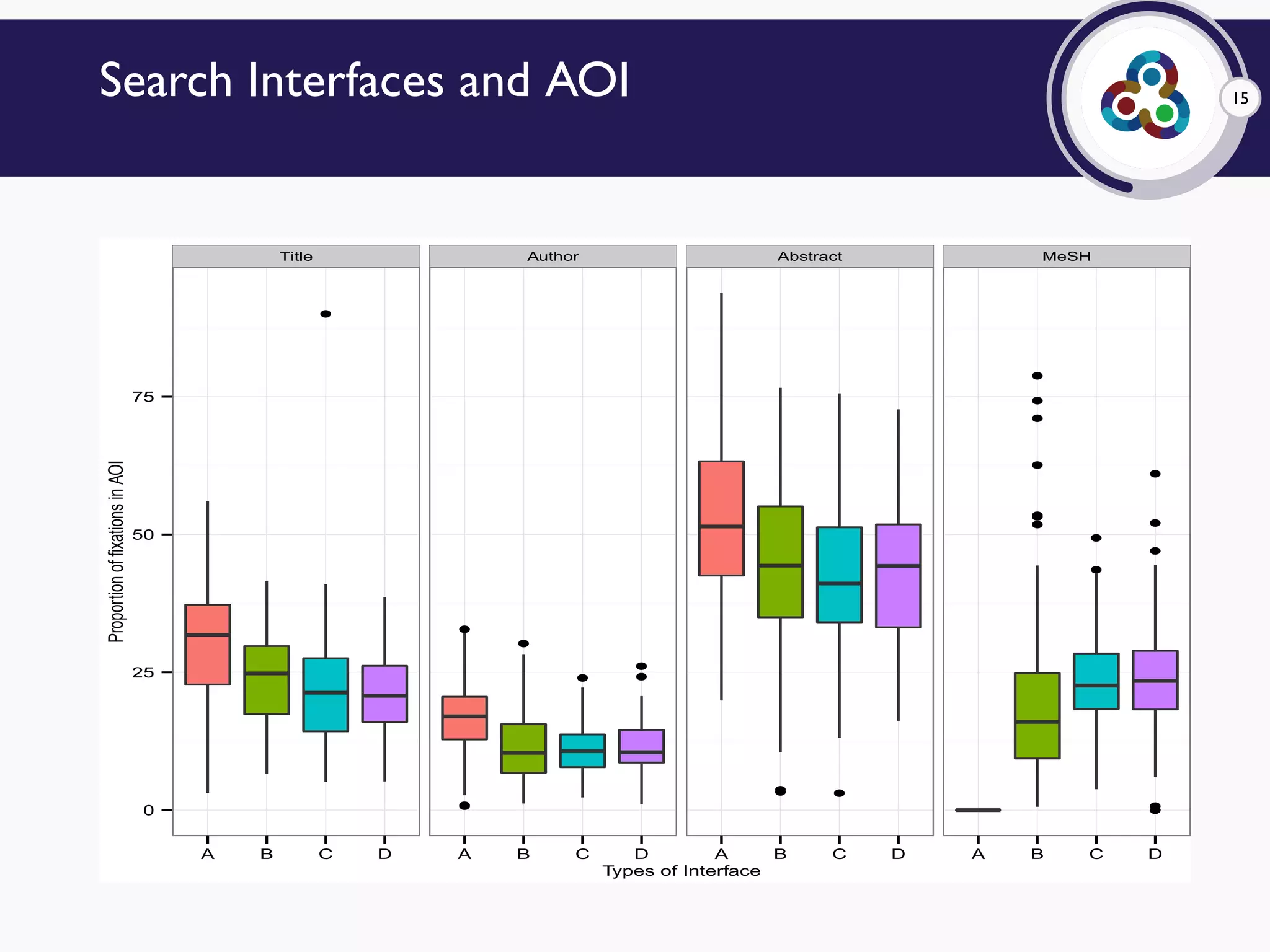 Search Interfaces and AOI

15

Title

Author

Abstract

MeSH

Proportion of fixations in AOI

75

50

25

0

A B C D

A B C D

A B C D

A B C D

Types of Interface